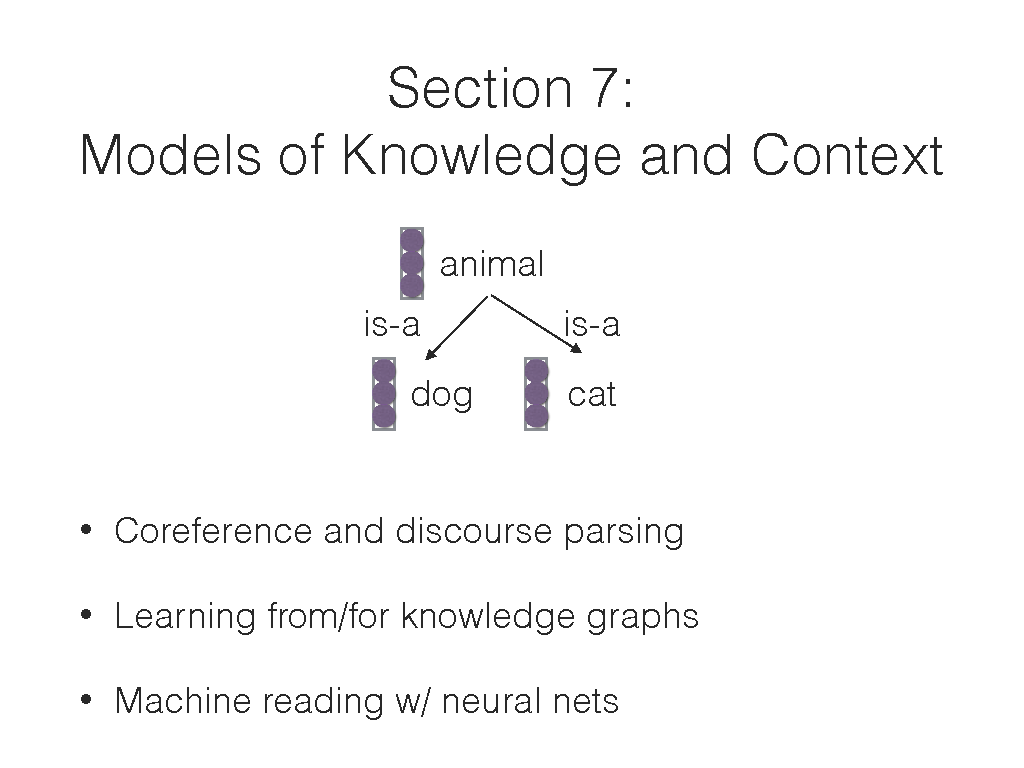 Section 7:
Models of Knowledge and Context

animal
is-a
is-a
dog
cat

• Coreference and discourse parsing

• Learning from/for knowledge graphs

• Machine reading w/ neural nets